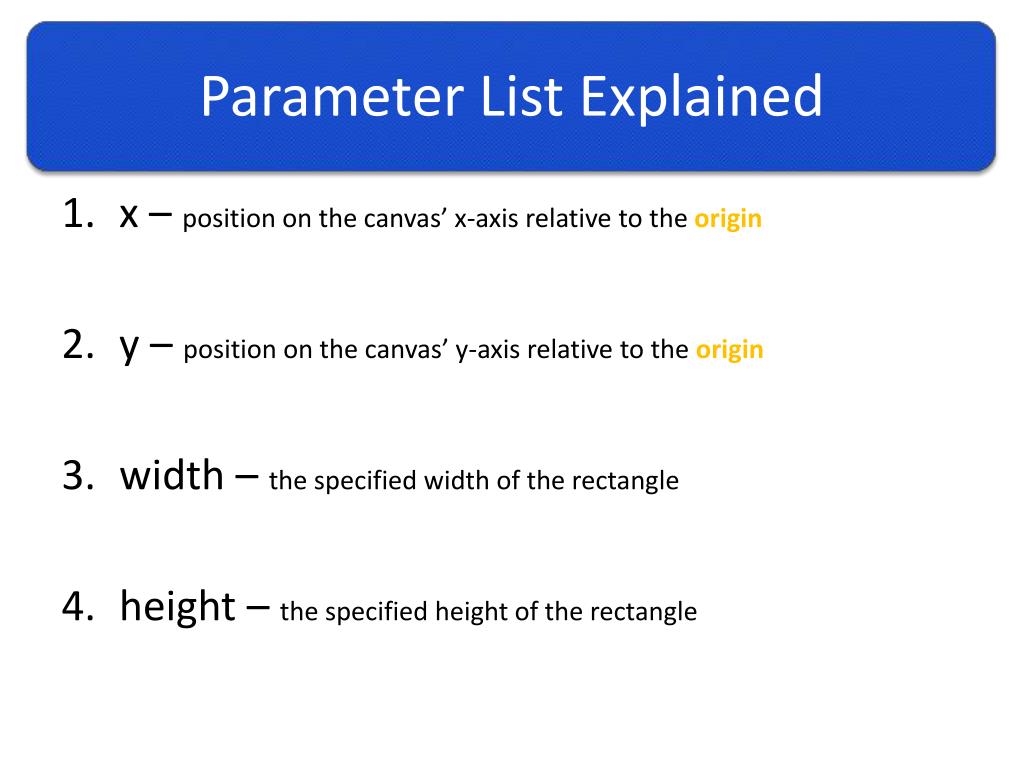 Parameter List Explained

1. x – position on the canvas’ x-axis relative to the origin

2. y – position on the canvas’ y-axis relative to the origin

3. width – the specified width of the rectangle

4. height – the specified height of the rectangle